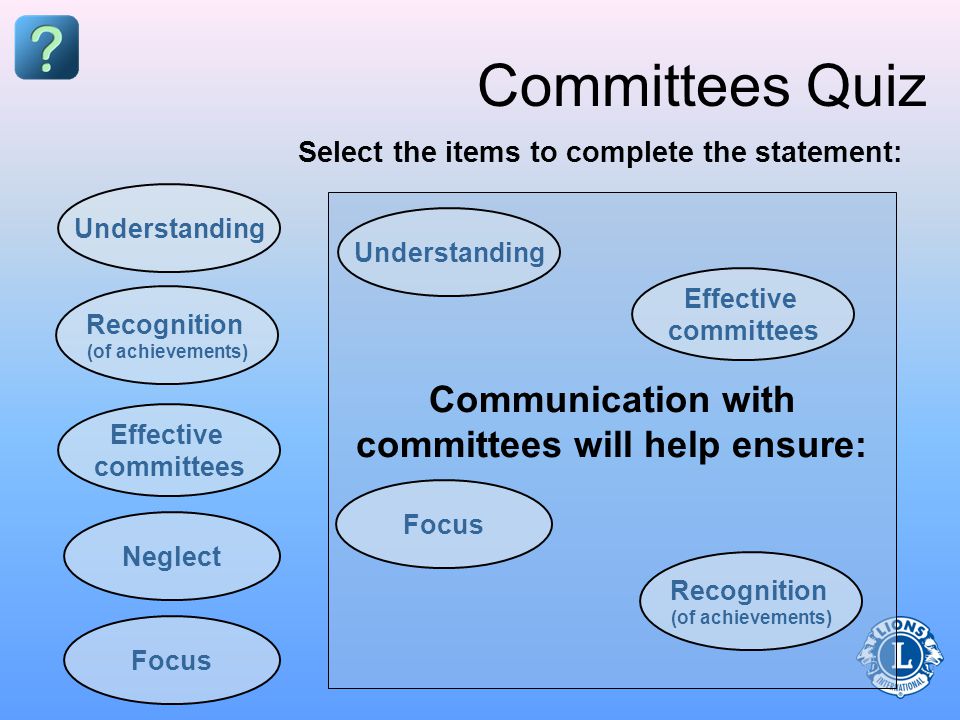 ?

Committees Quiz

Select the items to complete the statement:

Understanding

Recognition
(of achievements)

Effective committees

Neglect

Focus

Understanding

Effective committees

Communication with committees will help ensure:

Focus

Recognition
(of achievements)

LIONS
L
INTERNATIONAL